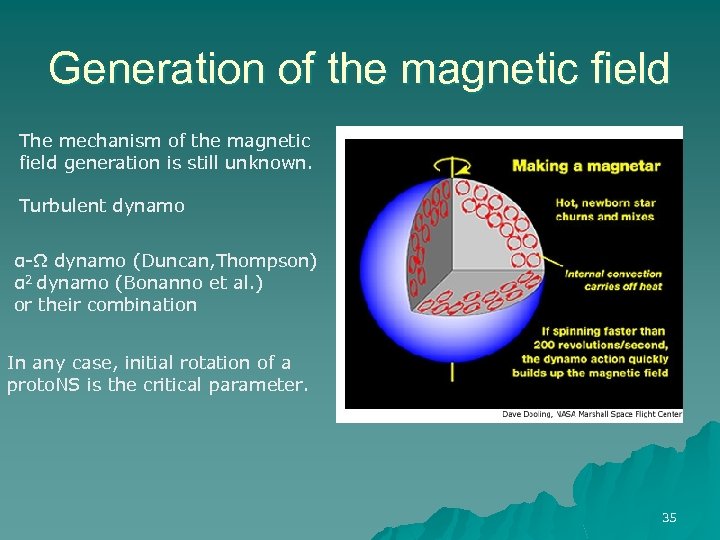 Generation of the magnetic field

The mechanism of the magnetic field generation is still unknown.

Turbulent dynamo

α-Ω dynamo (Duncan,Thompson)
$α^2$ dynamo (Bonanno et al.)
or their combination

In any case, initial rotation of a protoNS is the critical parameter.

Making a magnetar

Hot, newborn star churns and mixes

Internal convection carries off heat

If spinning faster than 200 revolutions/second, the dynamo action quickly builds up the magnetic field

Dave Dooling, NASA Marshall Space Flight Center

35